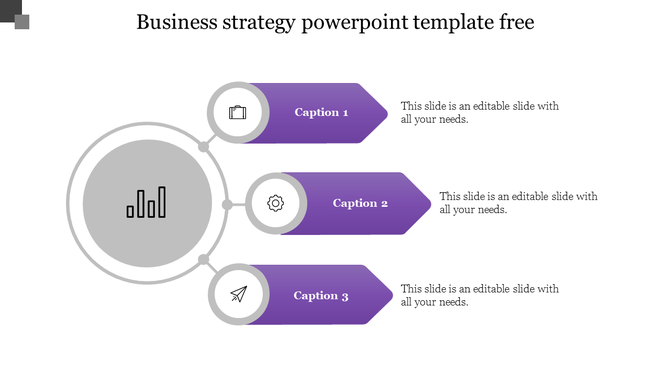 Business strategy powerpoint template free

Caption 1

This slide is an editable slide with all your needs.

Caption 2

This slide is an editable slide with all your needs.

Caption 3

This slide is an editable slide with all your needs.